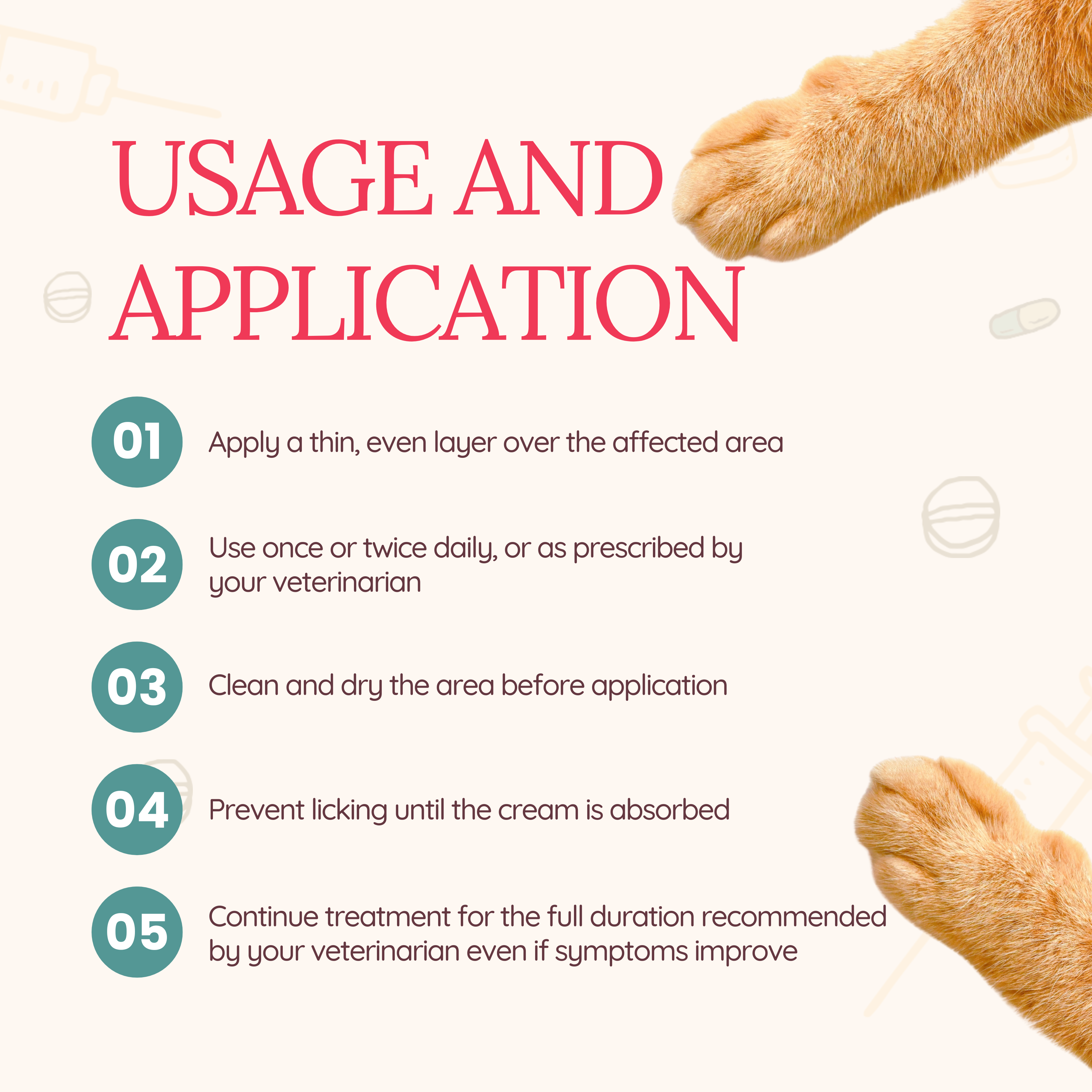 USAGE AND APPLICATION

01 Apply a thin, even layer over the affected area

02 Use once or twice daily, or as prescribed by your veterinarian

03 Clean and dry the area before application

04 Prevent licking until the cream is absorbed

05 Continue treatment for the full duration recommended by your veterinarian even if symptoms improve